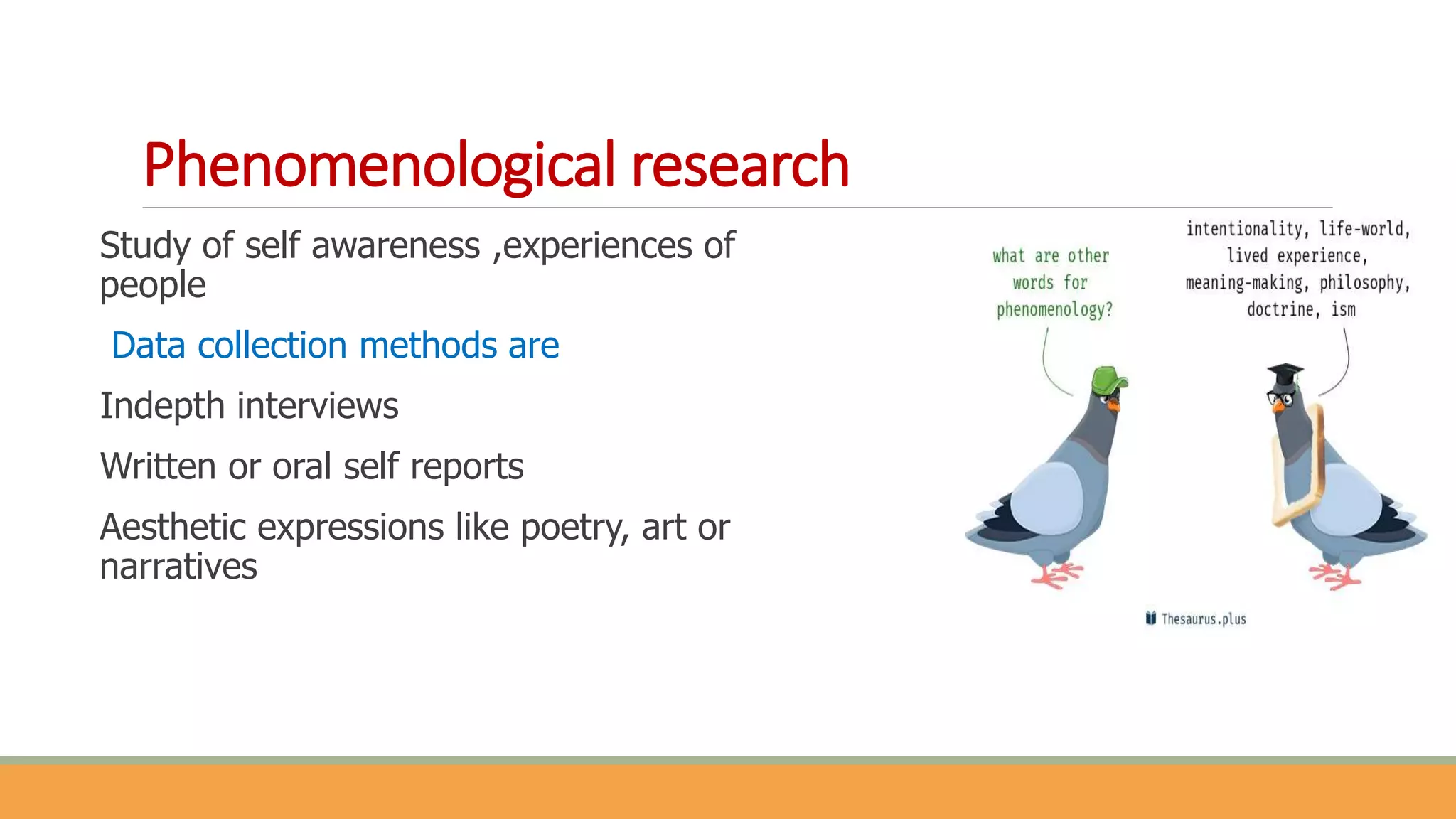 Phenomenological research

Study of self awareness ,experiences of people

Data collection methods are

Indepth interviews

Written or oral self reports

Aesthetic expressions like poetry, art or narratives

what are other words for phenomenology?

intentionality, life-world, lived experience, meaning-making, philosophy, doctrine, ism

Thesaurus.plus